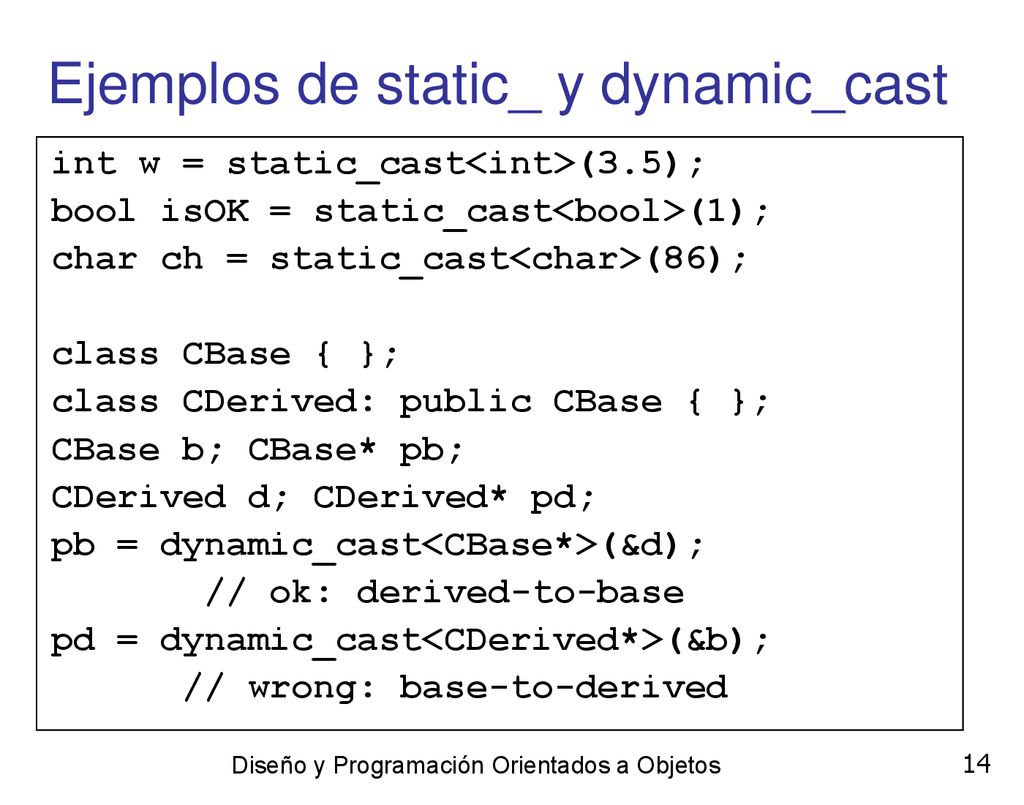 Ejemplos de static_ y dynamic_cast

int w = static_cast<int>(3.5);
bool isOK = static_cast<bool>(1);
char ch = static_cast<char>(86);

class CBase { };
class CDerived: public CBase { };
CBase b; CBase* pb;
CDerived d; CDerived* pd;
pb = dynamic_cast<CBase*>(&d);
       // ok: derived-to-base
pd = dynamic_cast<CDerived*>(&b);
      // wrong: base-to-derived

Diseño y Programación Orientados a Objetos

14